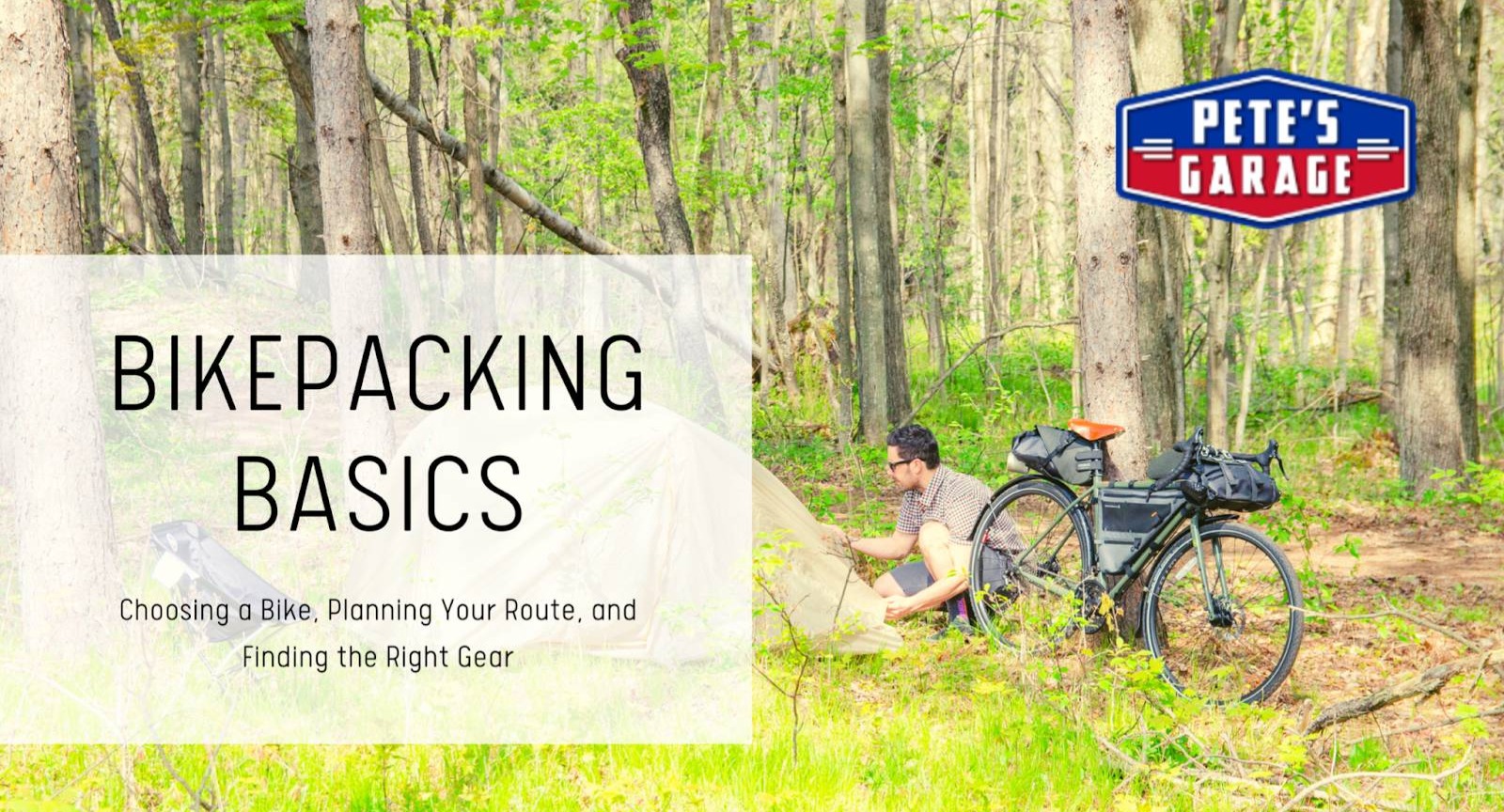 PETE'S GARAGE

BIKEPACKING BASICS

Choosing a Bike, Planning Your Route, and Finding the Right Gear